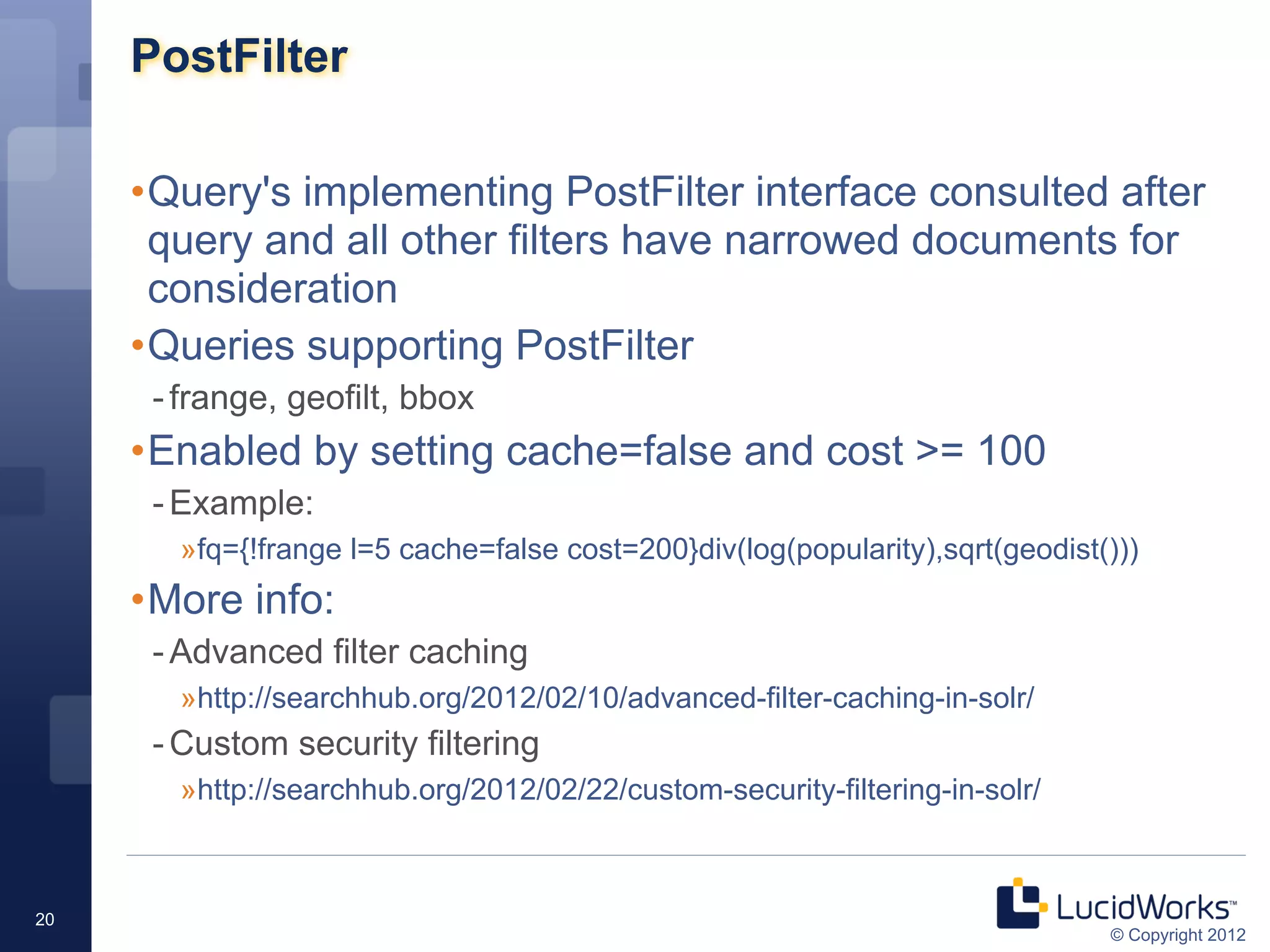 PostFilter

•Query's implementing PostFilter interface consulted after query and all other filters have narrowed documents for consideration

•Queries supporting PostFilter

- frange, geofilt, bbox

•Enabled by setting cache=false and cost >= 100

- Example:

»fq={!frange l=5 cache=false cost=200}div(log(popularity),sqrt(geodist()))

•More info:

- Advanced filter caching

»http://searchhub.org/2012/02/10/advanced-filter-caching-in-solr/

- Custom security filtering

»http://searchhub.org/2012/02/22/custom-security-filtering-in-solr/

20

LucidWorks™
© Copyright 2012